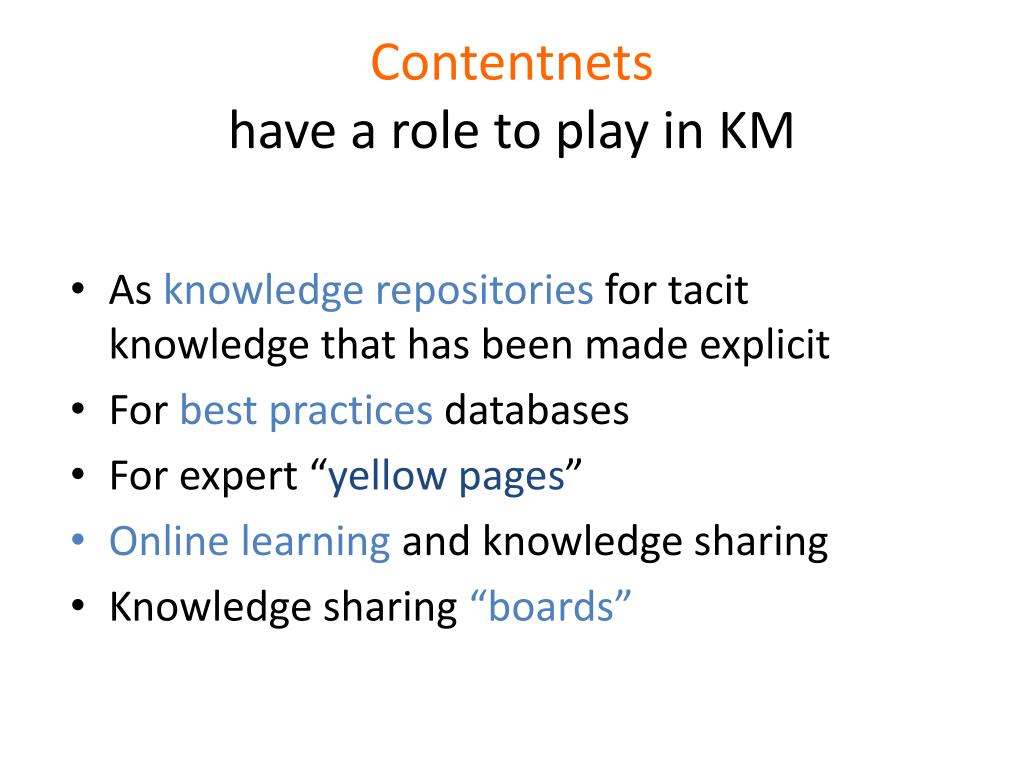 Contentnets
have a role to play in KM

• As knowledge repositories for tacit knowledge that has been made explicit
• For best practices databases
• For expert “yellow pages”
• Online learning and knowledge sharing
• Knowledge sharing “boards”